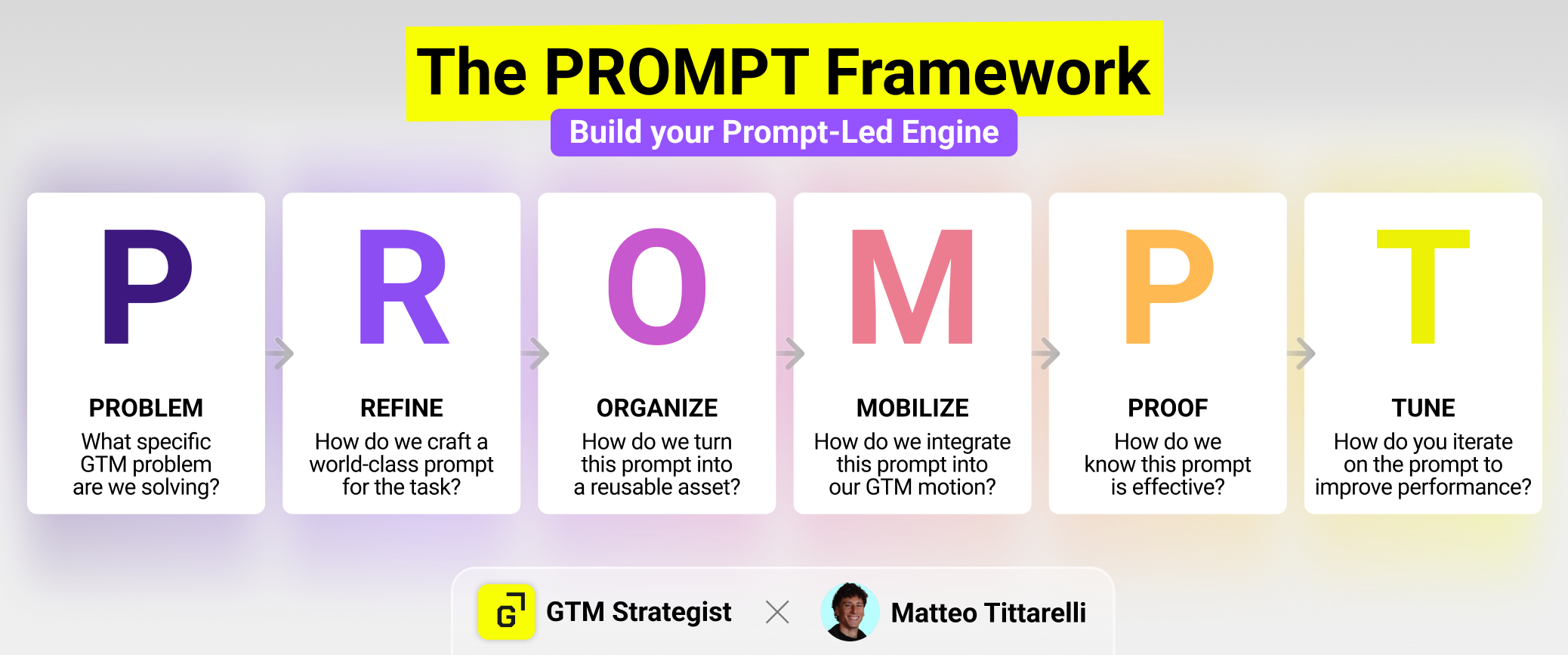 The PROMPT Framework

Build your Prompt-Led Engine

P

PROBLEM

What specific GTM problem are we solving?

R

REFINE

How do we craft a world-class prompt for the task?

O

ORGANIZE

How do we turn this prompt into a reusable asset?

M

MOBILIZE

How do we integrate this prompt into our GTM motion?

P

PROOF

How do we know this prompt is effective?

T

TUNE

How do you iterate on the prompt to improve performance?

G

GTM Strategist

Matteo Tittarelli